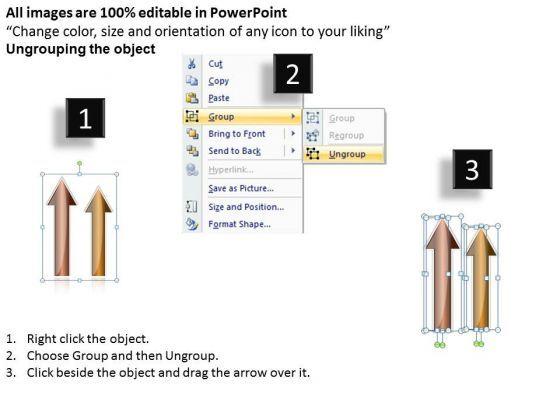 All images are 100% editable in PowerPoint
“Change color, size and orientation of any icon to your liking”
Ungrouping the object

1

2

Cut
Copy
Paste
Group
Bring to Front
Send to Back
Hyperlink...
Save as Picture...
Size and Position...
Format Shape...

Group
Regroup
Ungroup

3

1. Right click the object.
2. Choose Group and then Ungroup.
3. Click beside the object and drag the arrow over it.